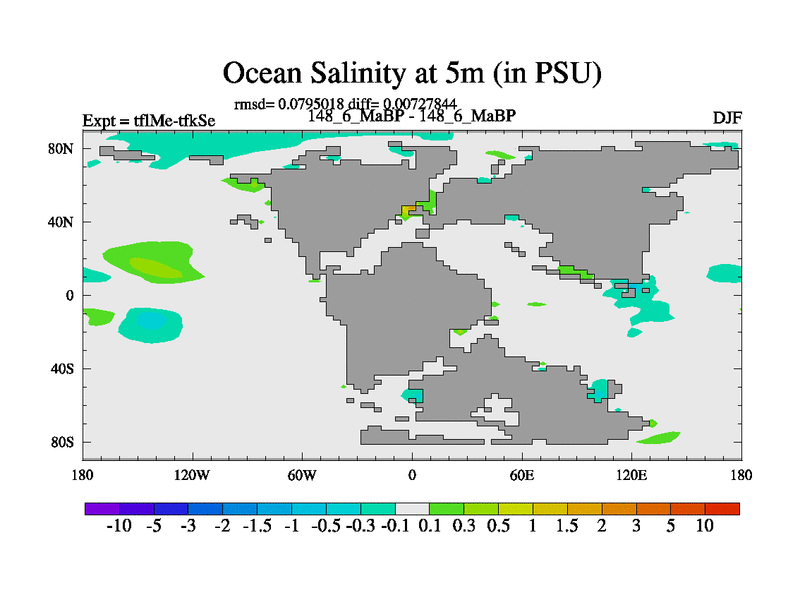 Ocean Salinity at 5m (in PSU)

rmsd= 0.0795018 diff= 0.00727844
Expt = tflMe-tfkSe
148_6_MaBP - 148_6_MaBP
DJF

80N
40N
0
40S
80S

180
120W
60W
0
60E
120E
180

-10 -5 -3 -2 -1.5 -1 -0.5 -0.3 -0.1 0.1 0.3 0.5 1 1.5 2 3 5 10